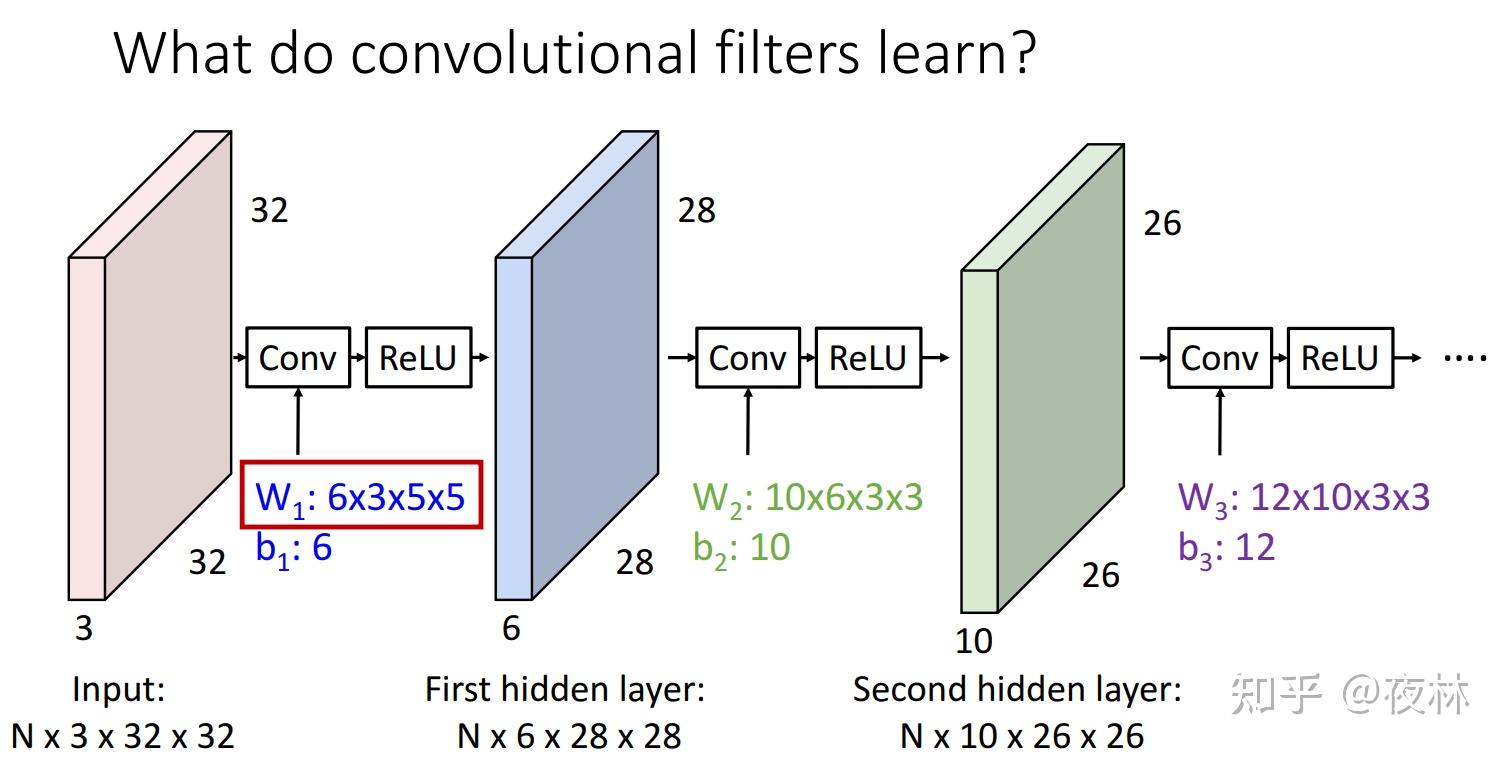 What do convolutional filters learn?

32

32

3

Conv

ReLU

$W_1$: 6x3x5x5
$b_1$: 6

28

28

6

Conv

ReLU

$W_2$: 10x6x3x3
$b_2$: 10

26

26

10

Conv

ReLU

....

$W_3$: 12x10x3x3
$b_3$: 12

Input:
N x 3 x 32 x 32

First hidden layer:
N x 6 x 28 x 28

Second hidden layer:
N x 10 x 26 x 26

知乎 @夜林